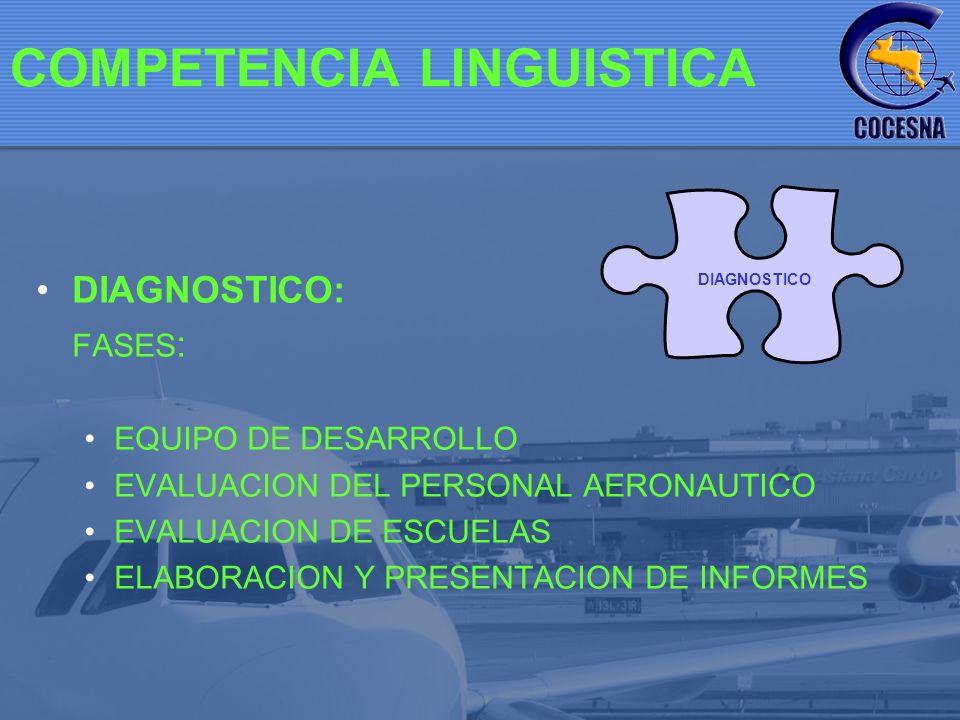 COMPETENCIA LINGUISTICA

COCESNA

DIAGNOSTICO

• DIAGNOSTICO:

FASES:

• EQUIPO DE DESARROLLO
• EVALUACION DEL PERSONAL AERONAUTICO
• EVALUACION DE ESCUELAS
• ELABORACION Y PRESENTACION DE INFORMES